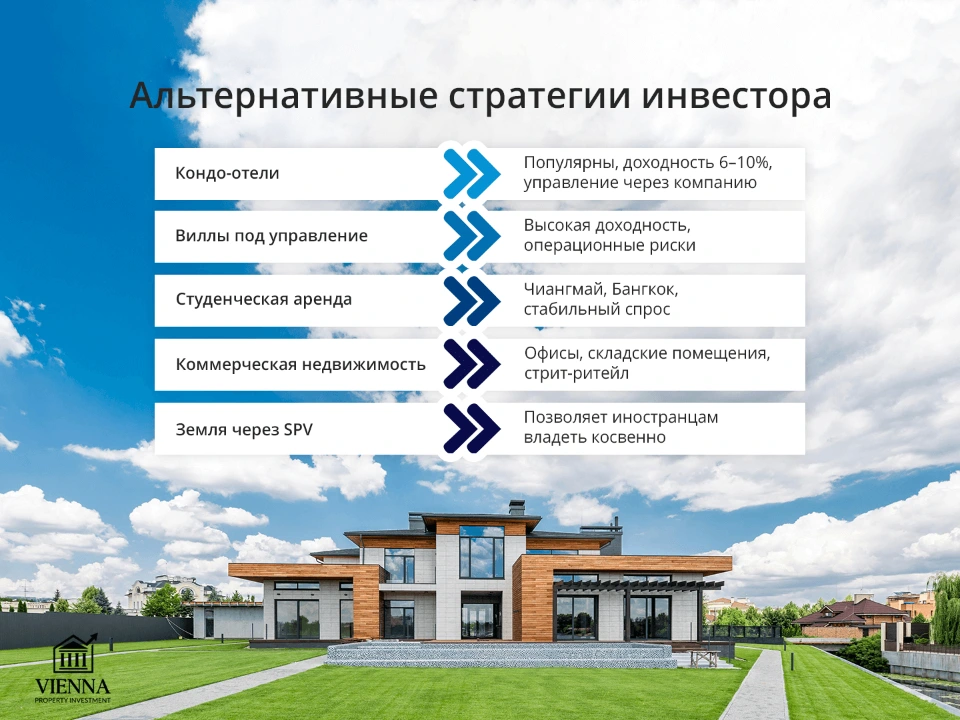 Альтернативные стратегии инвестора

Кондо-отели

Популярны, доходность 6–10%, управление через компанию

Виллы под управление

Высокая доходность, операционные риски

Студенческая аренда

Чиангмай, Бангкок, стабильный спрос

Коммерческая недвижимость

Офисы, складские помещения, стрит-ритейл

Земля через SPV

Позволяет иностранцам владеть косвенно

VIENNA
PROPERTY INVESTMENT